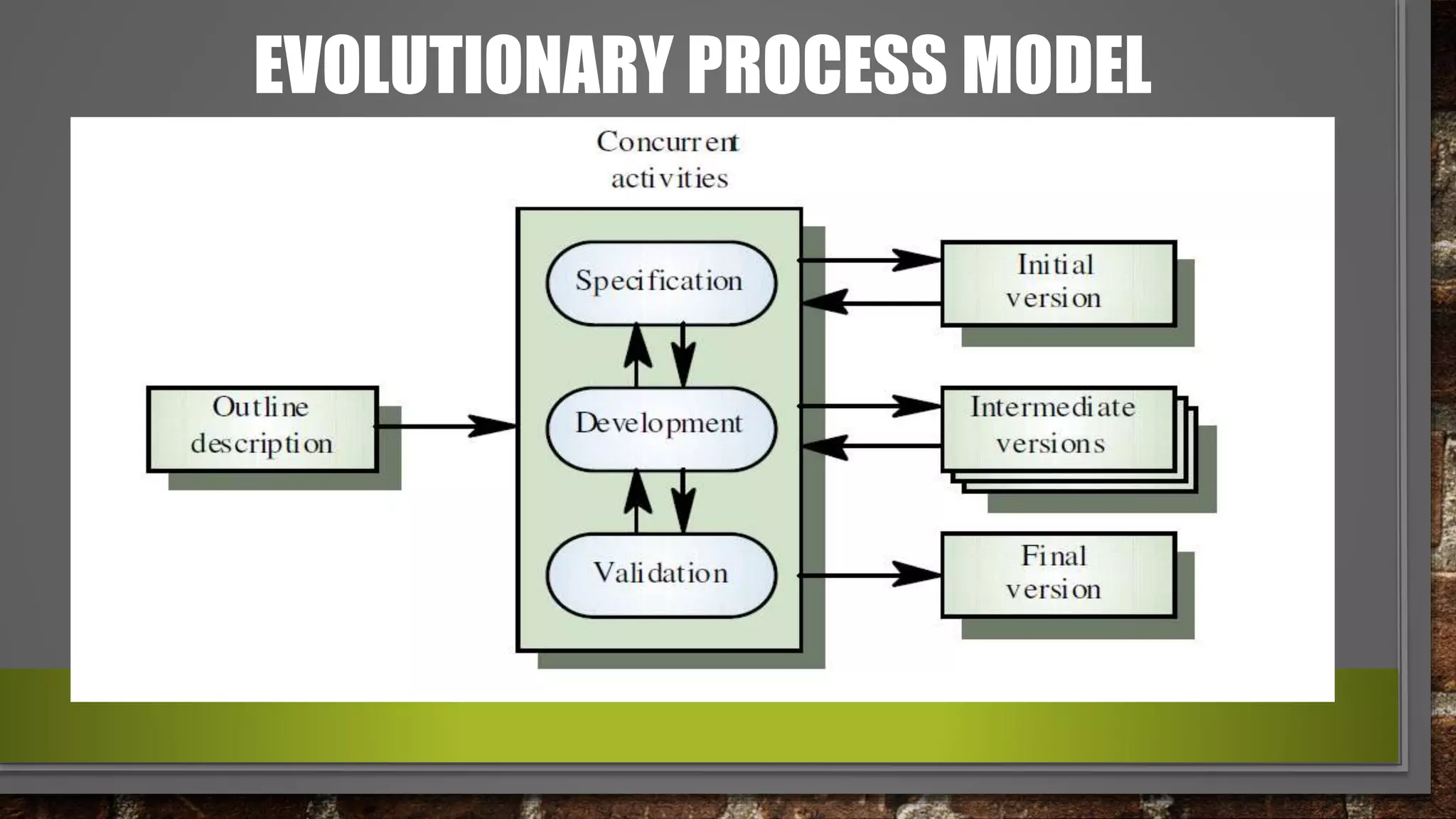 EVOLUTIONARY PROCESS MODEL

Concurrent activities

Outline description

Specification

Development

Validation

Initial version

Intermediate versions

Final version